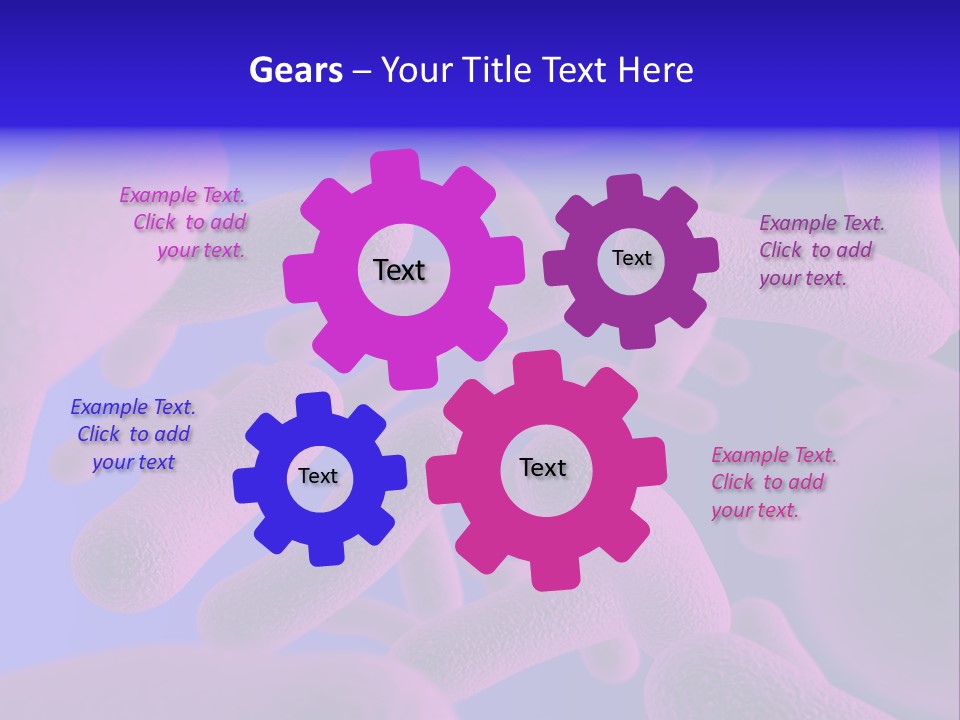 Gears – Your Title Text Here

Example Text. Click to add your text.

Text

Text

Example Text. Click to add your text.

Example Text. Click to add your text

Text

Text

Example Text. Click to add your text.